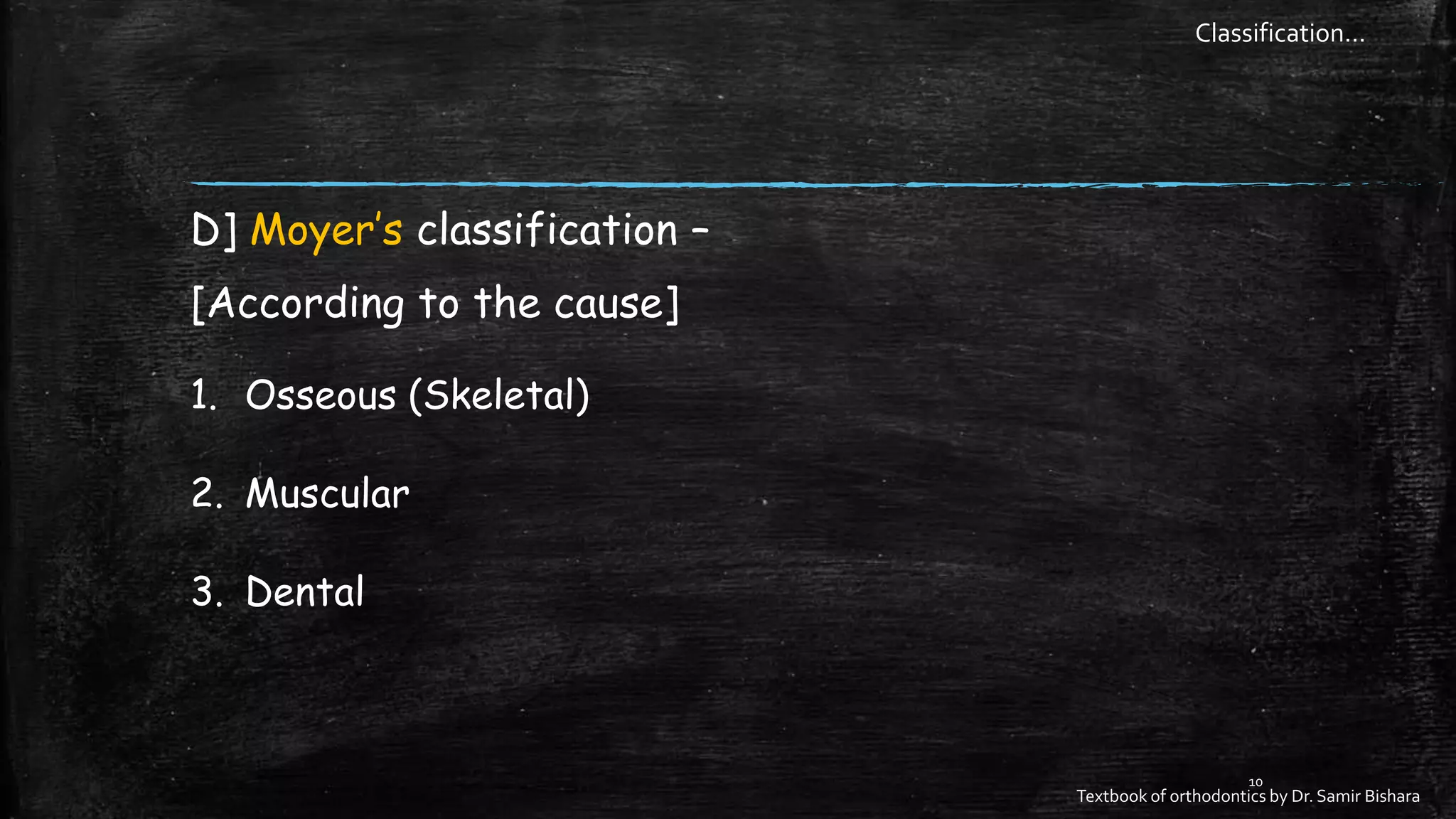 Classification…

D] Moyer's classification –

[According to the cause]

1. Osseous (Skeletal)

2. Muscular

3. Dental

10

Textbook of orthodontics by Dr. Samir Bishara